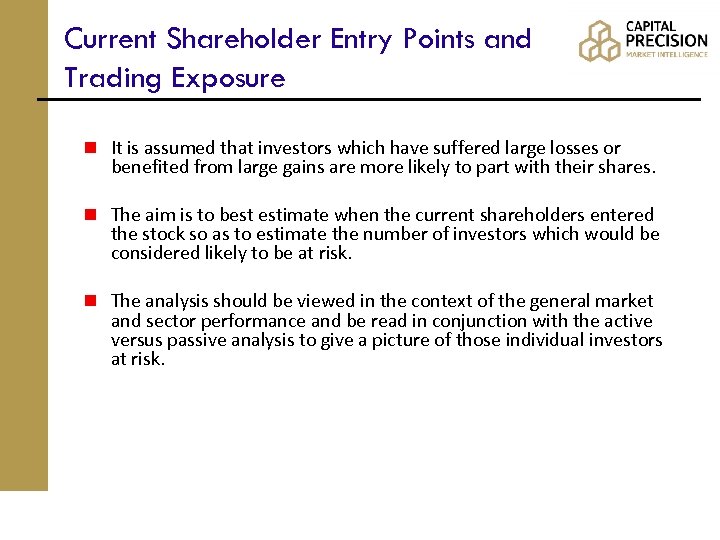 Current Shareholder Entry Points and Trading Exposure

CAPITAL PRECISION
MARKET INTELLIGENCE

It is assumed that investors which have suffered large losses or benefited from large gains are more likely to part with their shares.

The aim is to best estimate when the current shareholders entered the stock so as to estimate the number of investors which would be considered likely to be at risk.

The analysis should be viewed in the context of the general market and sector performance and be read in conjunction with the active versus passive analysis to give a picture of those individual investors at risk.